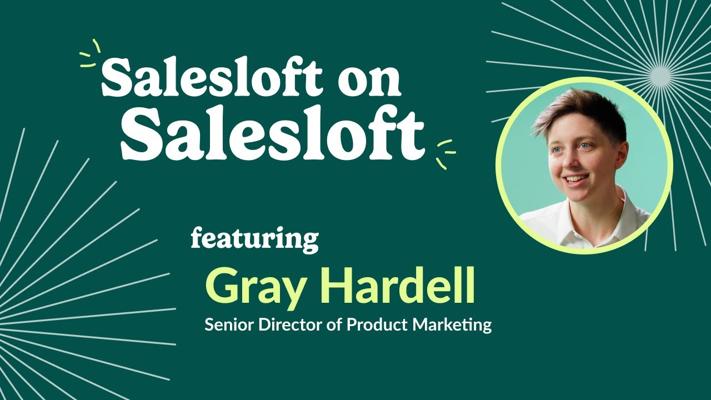 Salesloft on Salesloft

featuring

Gray Hardell

Senior Director of Product Marketing